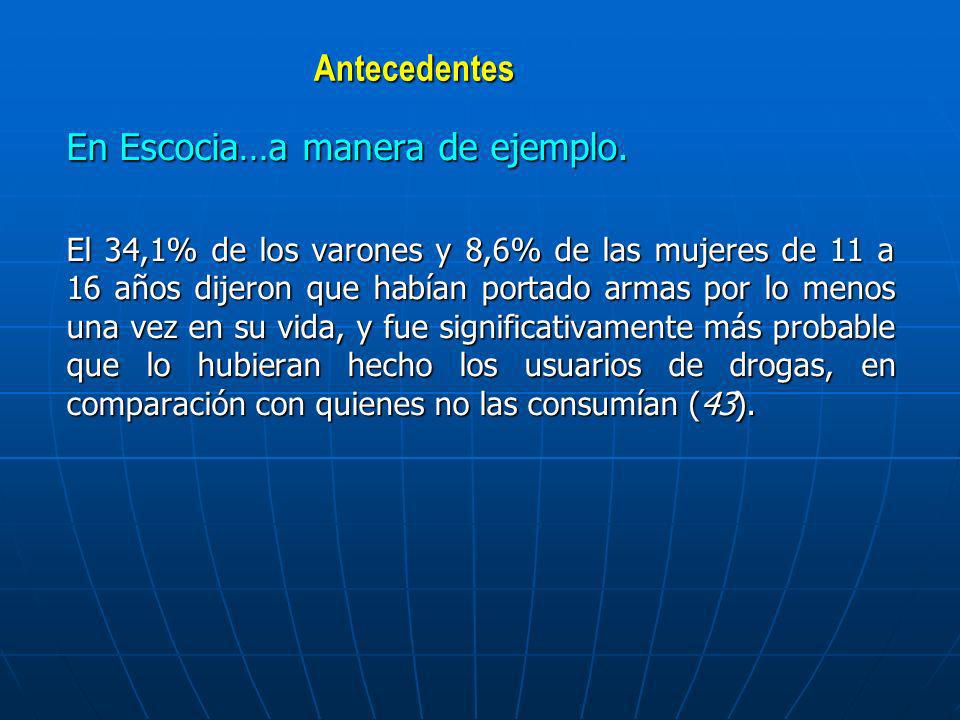 Antecedentes

En Escocia…a manera de ejemplo.

El 34,1% de los varones y 8,6% de las mujeres de 11 a 16 años dijeron que habían portado armas por lo menos una vez en su vida, y fue significativamente más probable que lo hubieran hecho los usuarios de drogas, en comparación con quienes no las consumían (43).